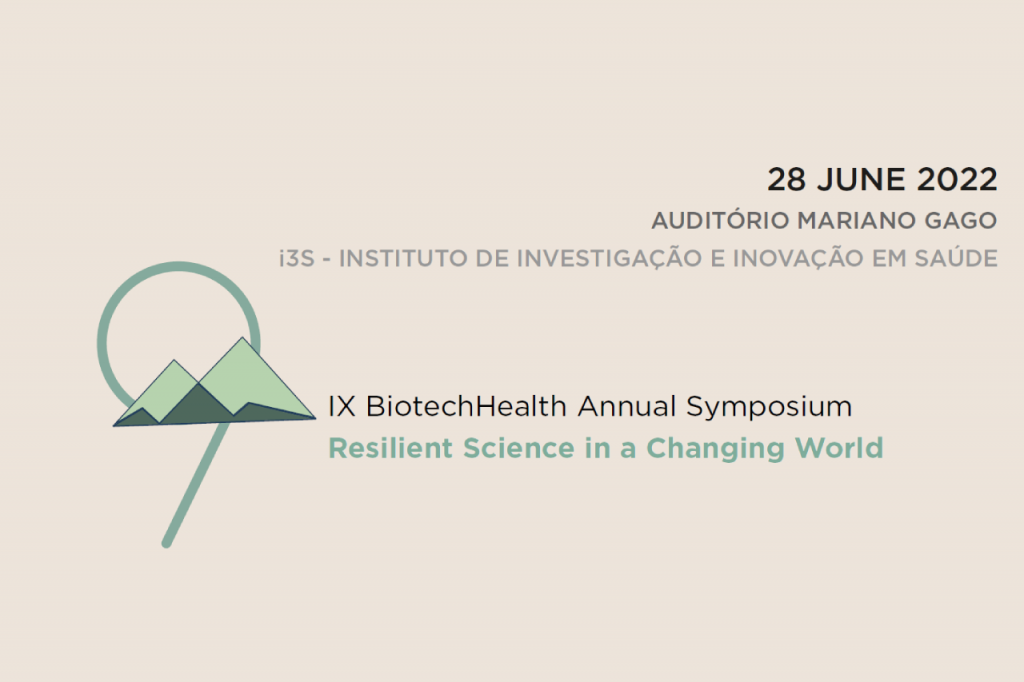 28 JUNE 2022
AUDITÓRIO MARIANO GAGO
i3S - INSTITUTO DE INVESTIGAÇÃO E INOVAÇÃO EM SAÚDE

IX BiotechHealth Annual Symposium
Resilient Science in a Changing World